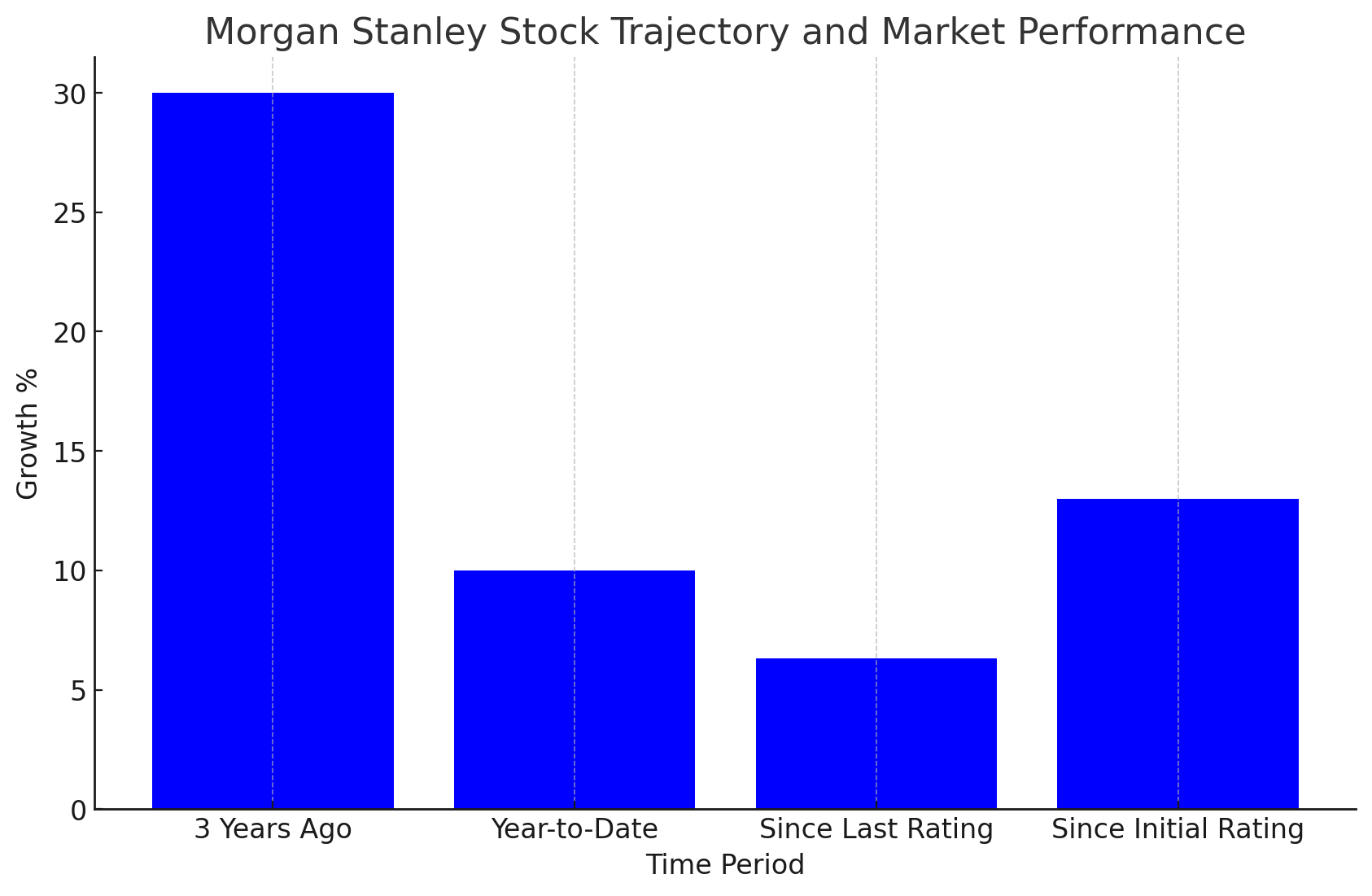 Morgan Stanley Stock Trajectory and Market Performance

Growth %

30
25
20
15
10
5
0

3 Years Ago
Year-to-Date
Since Last Rating
Since Initial Rating

Time Period